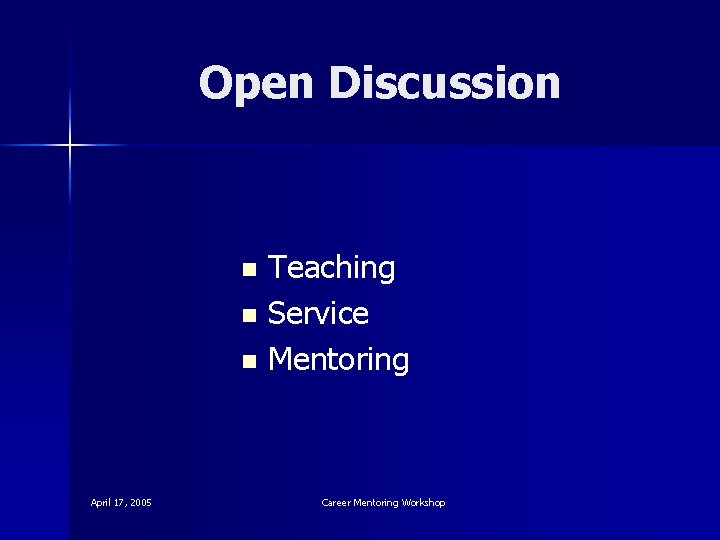 Open Discussion

- Teaching
- Service
- Mentoring

April 17, 2005

Career Mentoring Workshop